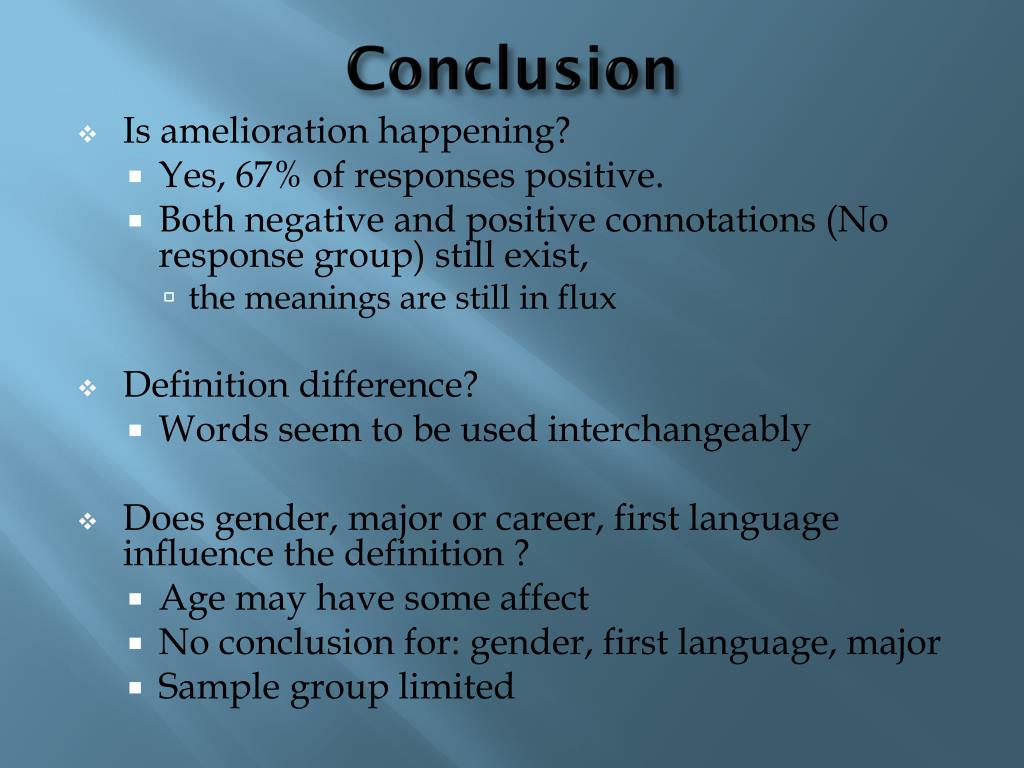 Conclusion

Is amelioration happening?

Yes, 67% of responses positive.

Both negative and positive connotations (No response group) still exist,

the meanings are still in flux

Definition difference?

Words seem to be used interchangeably

Does gender, major or career, first language influence the definition ?

Age may have some affect

No conclusion for: gender, first language, major

Sample group limited